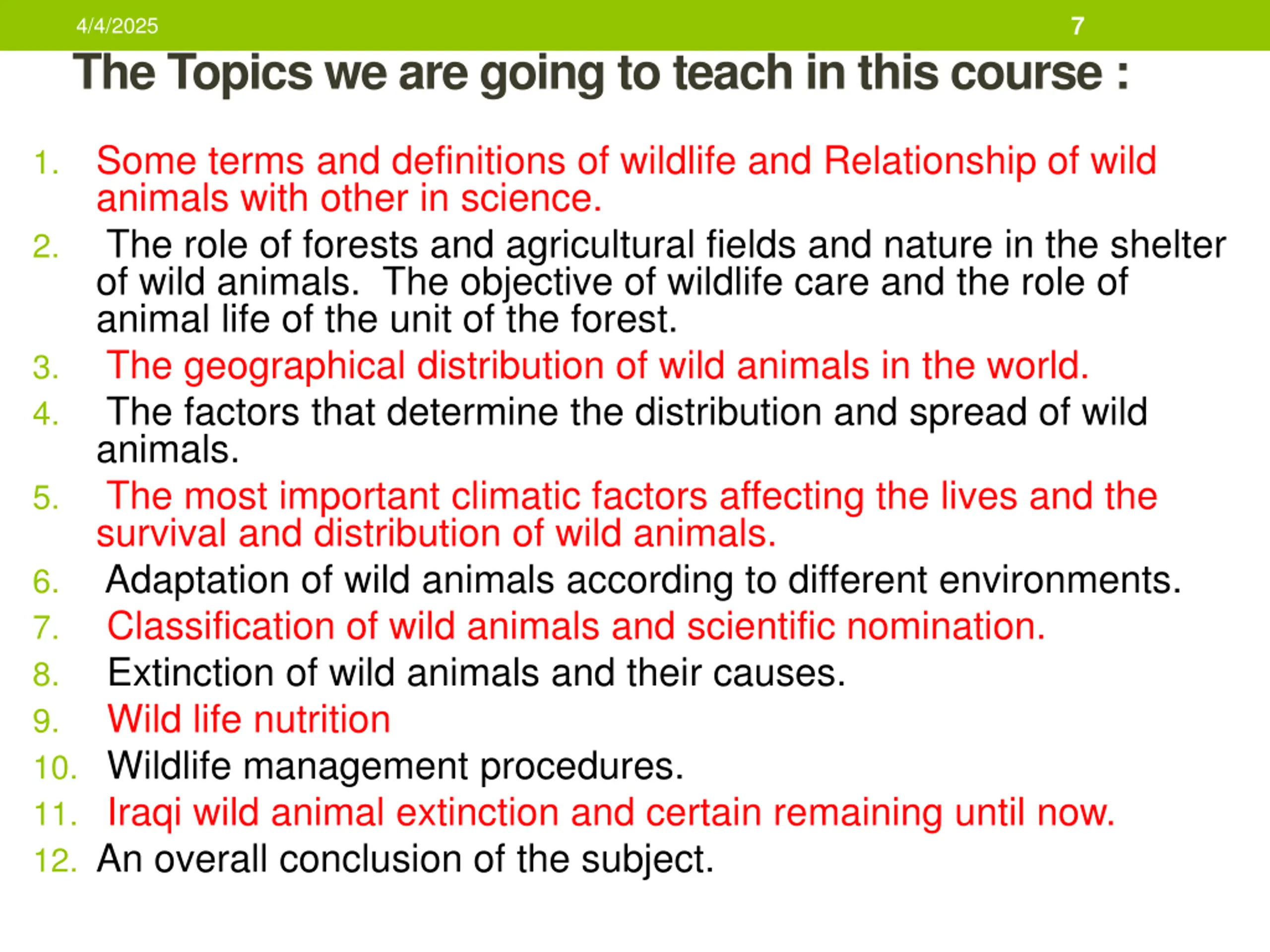 4/4/2025 7

The Topics we are going to teach in this course :

1. Some terms and definitions of wildlife and Relationship of wild animals with other in science.
2. The role of forests and agricultural fields and nature in the shelter of wild animals. The objective of wildlife care and the role of animal life of the unit of the forest.
3. The geographical distribution of wild animals in the world.
4. The factors that determine the distribution and spread of wild animals.
5. The most important climatic factors affecting the lives and the survival and distribution of wild animals.
6. Adaptation of wild animals according to different environments.
7. Classification of wild animals and scientific nomination.
8. Extinction of wild animals and their causes.
9. Wild life nutrition
10. Wildlife management procedures.
11. Iraqi wild animal extinction and certain remaining until now.
12. An overall conclusion of the subject.